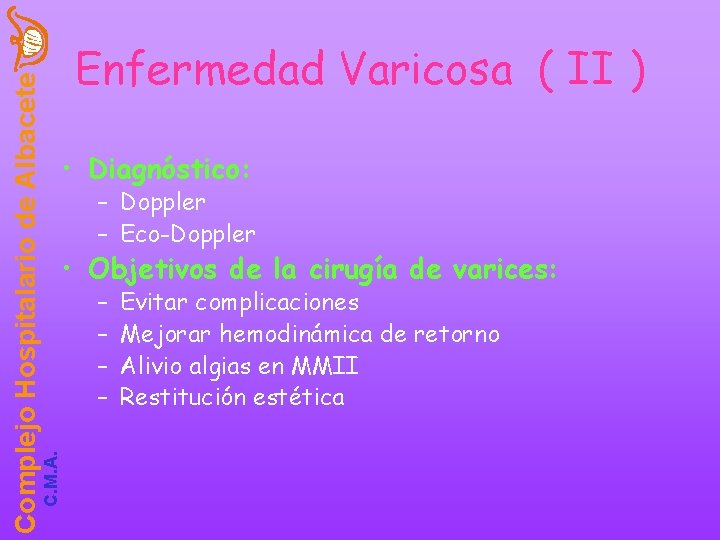 Complejo Hospitalario de Albacete
C.M.A.

Enfermedad Varicosa ( II )

• Diagnóstico:
– Doppler
– Eco-Doppler
• Objetivos de la cirugía de varices:
– Evitar complicaciones
– Mejorar hemodinámica de retorno
– Alivio algias en MMII
– Restitución estética